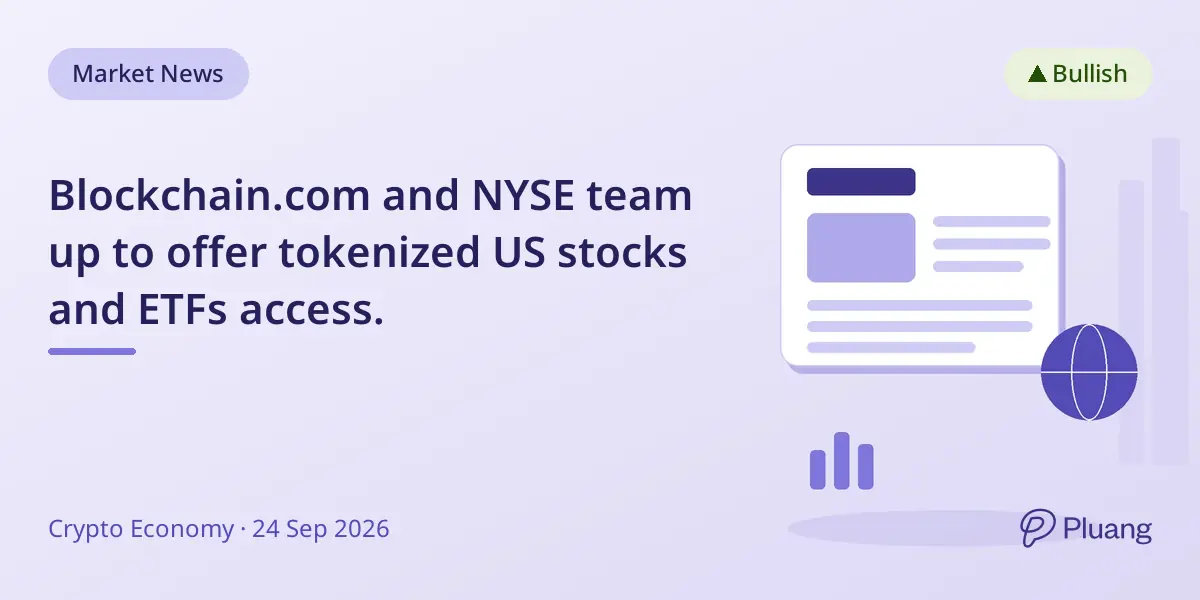 Market News

▲ Bullish

Blockchain.com and NYSE team up to offer tokenized US stocks and ETFs access.

Crypto Economy · 24 Sep 2026

Pluang